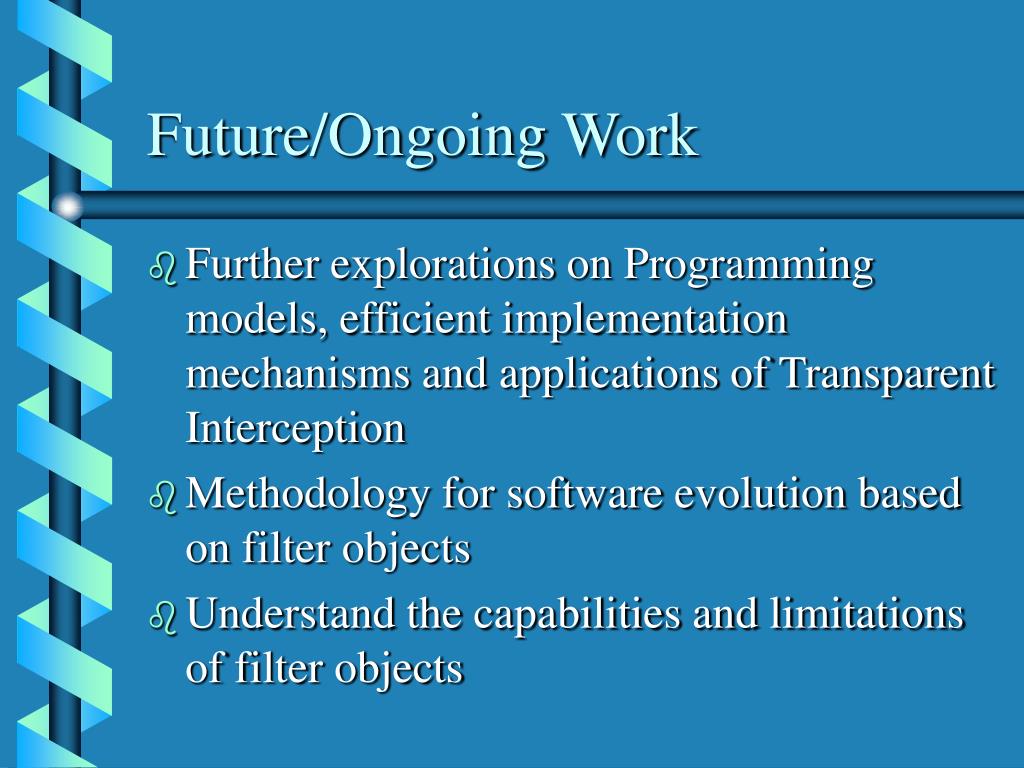 Future/Ongoing Work

Further explorations on Programming models, efficient implementation mechanisms and applications of Transparent Interception

Methodology for software evolution based on filter objects

Understand the capabilities and limitations of filter objects